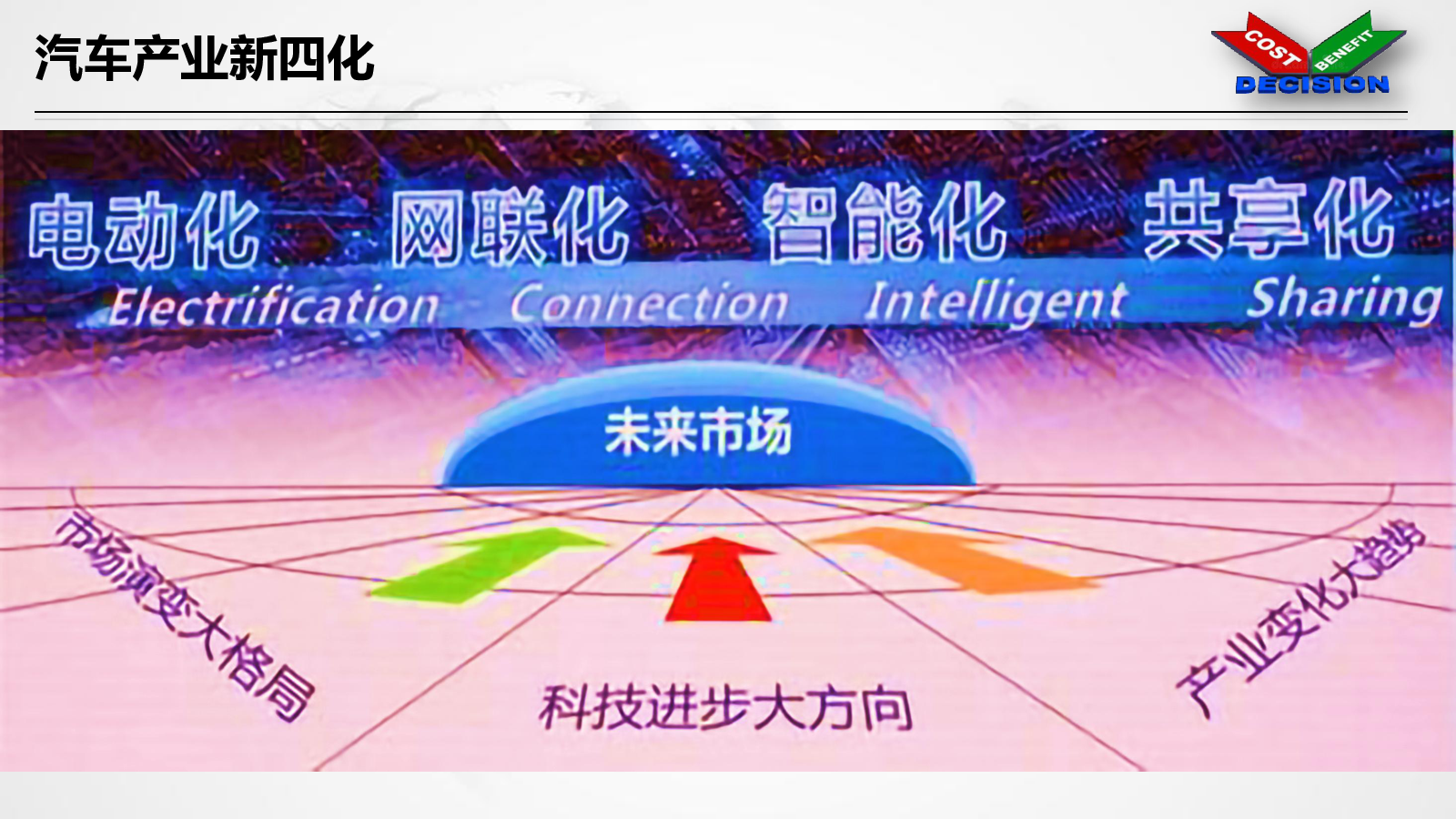 汽车产业新四化

COST BENEFIT DECISION

电动化 网联化 智能化 共享化
Electrification Connection Intelligent Sharing

未来市场

市场演变大格局

科技进步大方向

产业变化大趋势